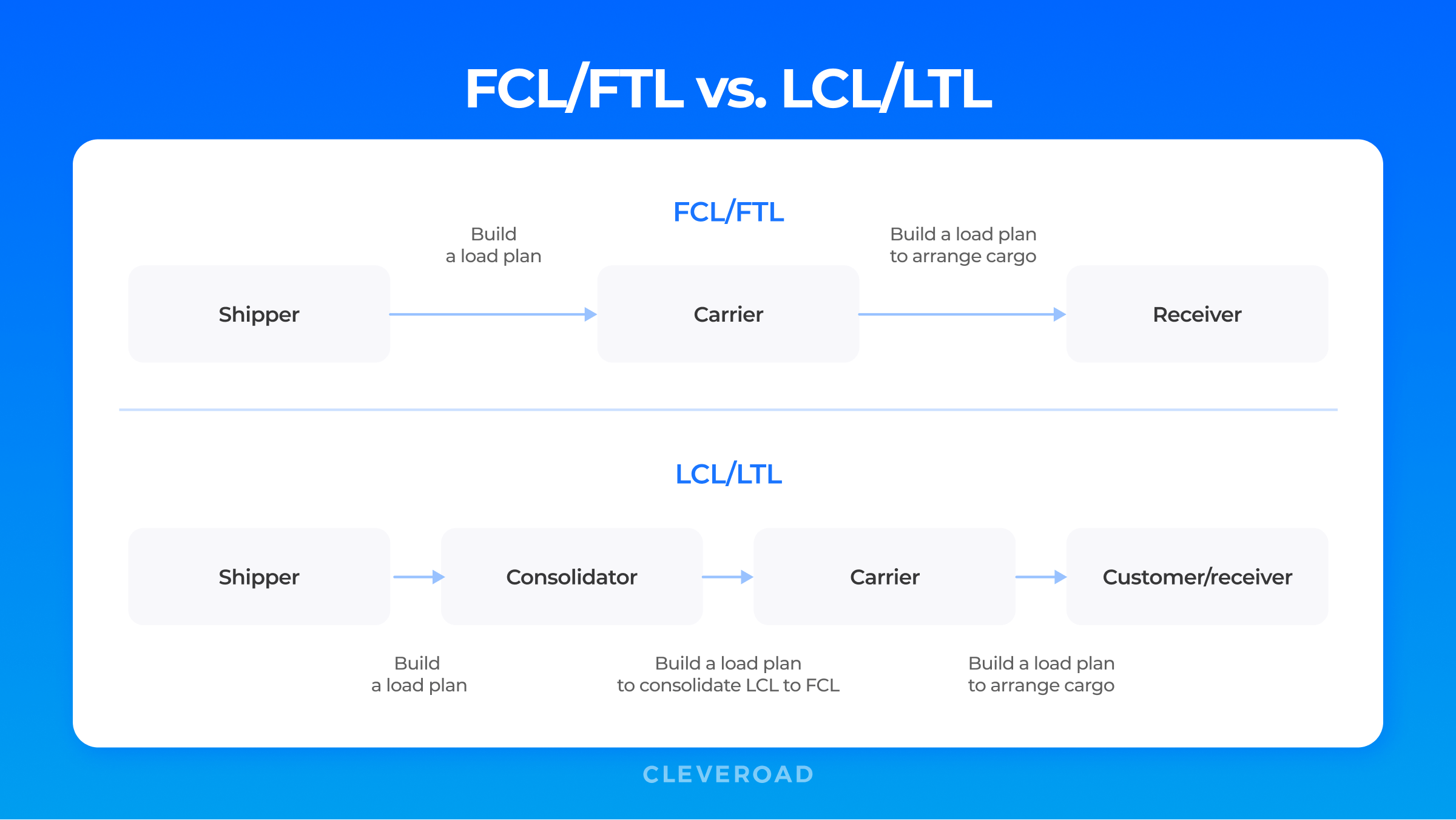 FCL/FTL vs. LCL/LTL

FCL/FTL

Build a load plan

Build a load plan to arrange cargo

Shipper

Carrier

Receiver

LCL/LTL

Shipper

Consolidator

Carrier

Customer/receiver

Build a load plan

Build a load plan to consolidate LCL to FCL

Build a load plan to arrange cargo

CLEVEROAD